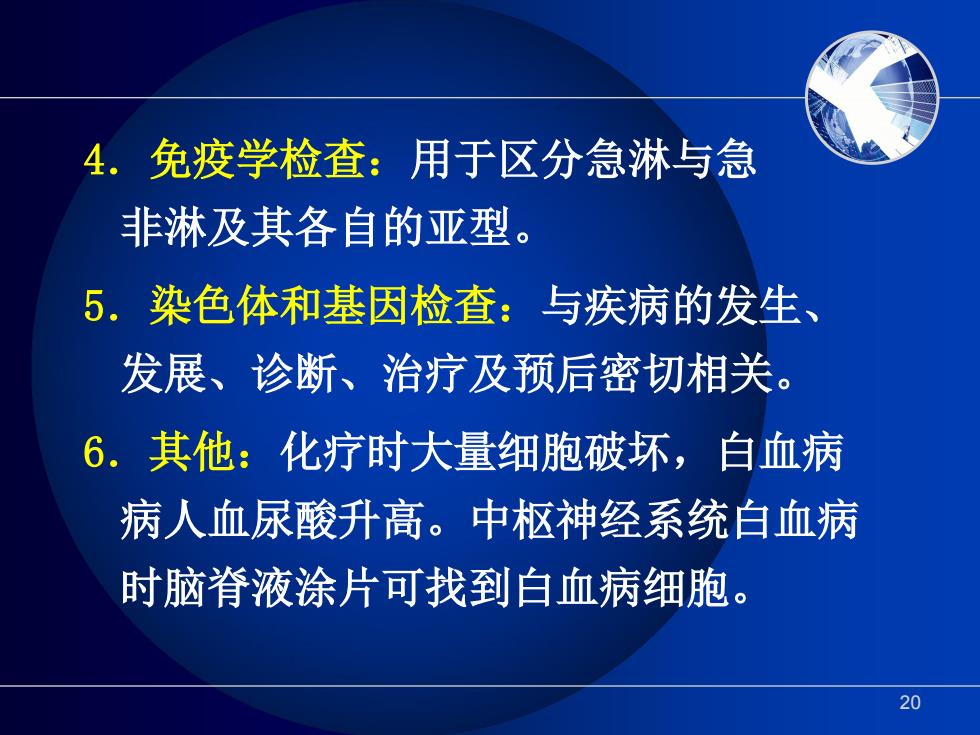 4. 免疫学检查：用于区分急淋与急非淋及其各自的亚型。

5. 染色体和基因检查：与疾病的发生、发展、诊断、治疗及预后密切相关。

6. 其他：化疗时大量细胞破坏，白血病病人血尿酸升高。中枢神经系统白血病时脑脊液涂片可找到白血病细胞。

20